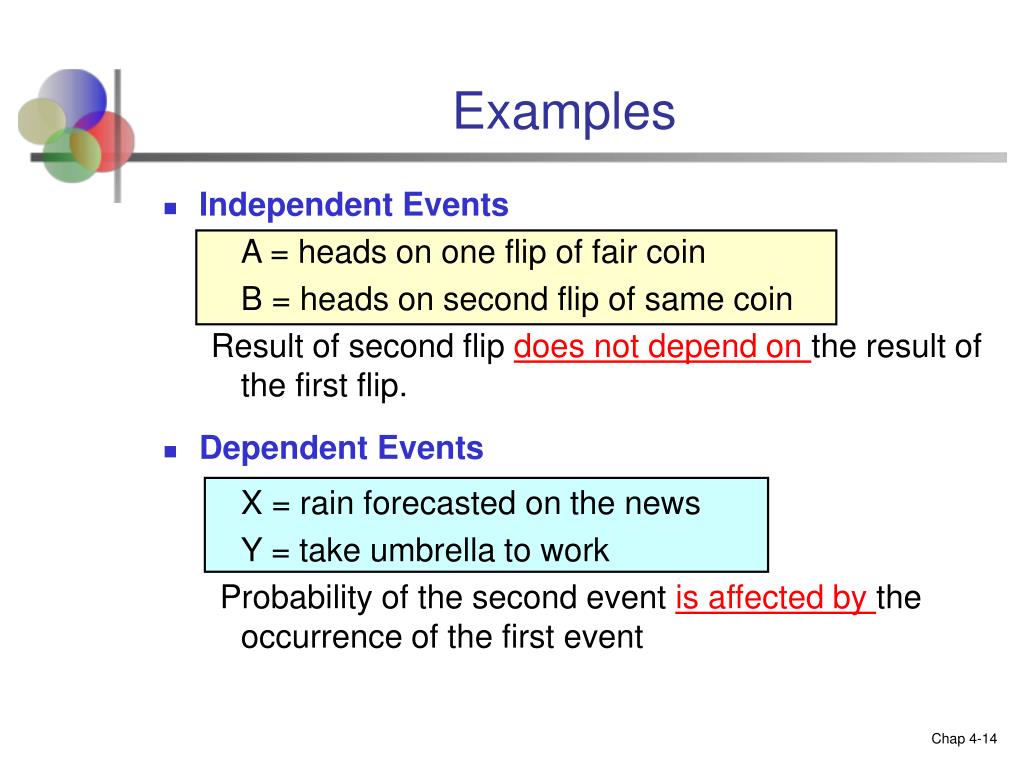 Examples

Independent Events

A = heads on one flip of fair coin
B = heads on second flip of same coin

Result of second flip does not depend on the result of the first flip.

Dependent Events

X = rain forecasted on the news
Y = take umbrella to work

Probability of the second event is affected by the occurrence of the first event

Chap 4-14